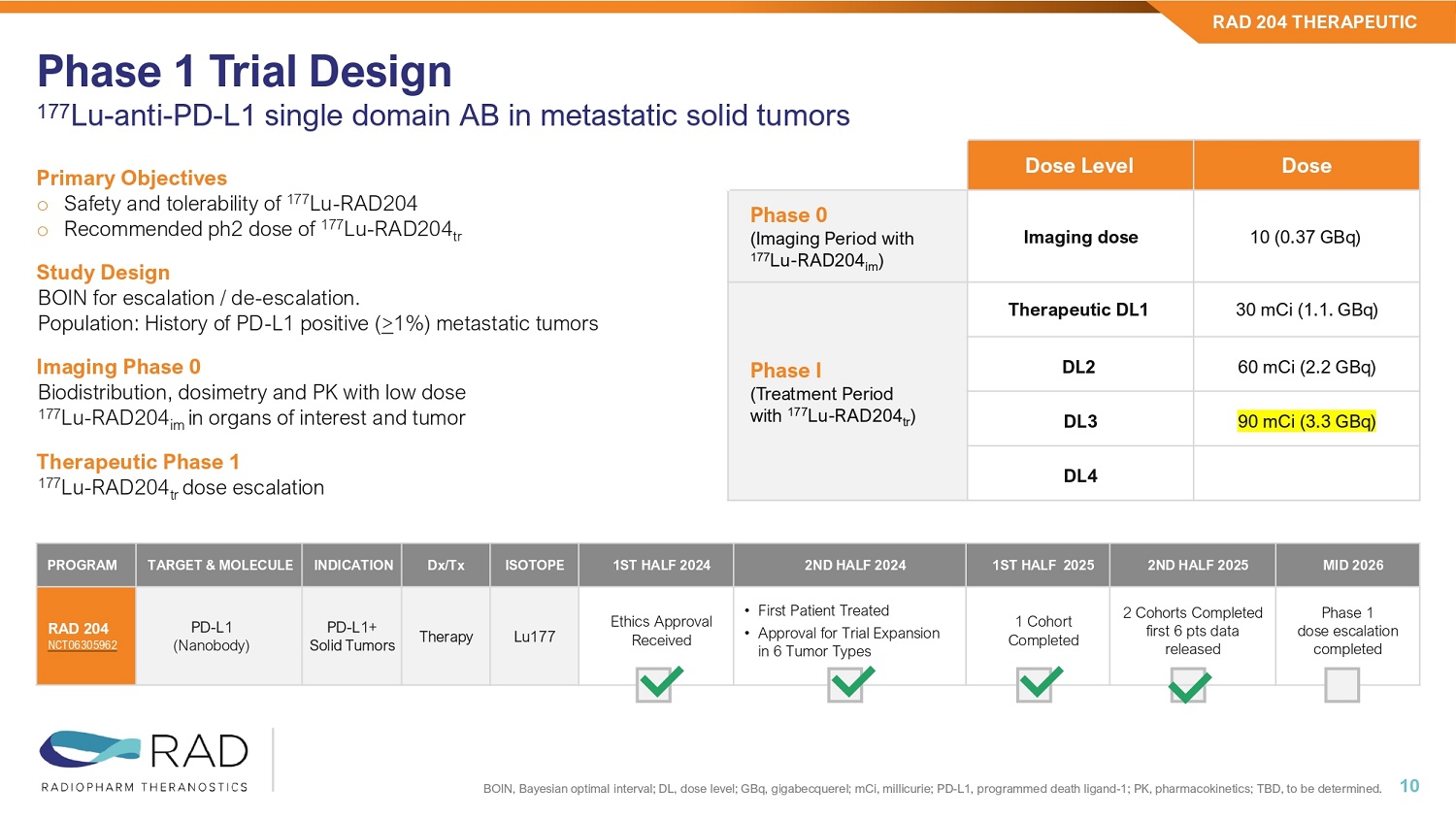 RAD 204 THERAPEUTIC

Phase 1 Trial Design

$^{177}$Lu-anti-PD-L1 single domain AB in metastatic solid tumors

Primary Objectives
o Safety and tolerability of $^{177}$Lu-RAD204
o Recommended ph2 dose of $^{177}$Lu-RAD204$_{tr}$

Study Design
BOIN for escalation / de-escalation.
Population: History of PD-L1 positive ($\geq$1%) metastatic tumors

Imaging Phase 0
Biodistribution, dosimetry and PK with low dose $^{177}$Lu-RAD204$_{im}$ in organs of interest and tumor

Therapeutic Phase 1
$^{177}$Lu-RAD204$_{tr}$ dose escalation

| | Dose Level | Dose |
|---|---|---|
| Phase 0 (Imaging Period with $^{177}$Lu-RAD204$_{im}$) | Imaging dose | 10 (0.37 GBq) |
| Phase I (Treatment Period with $^{177}$Lu-RAD204$_{tr}$) | Therapeutic DL1 | 30 mCi (1.1. GBq) |
| | DL2 | 60 mCi (2.2 GBq) |
| | DL3 | 90 mCi (3.3 GBq) |
| | DL4 | |

| PROGRAM | TARGET & MOLECULE | INDICATION | Dx/Tx | ISOTOPE | 1ST HALF 2024 | 2ND HALF 2024 | 1ST HALF 2025 | 2ND HALF 2025 | MID 2026 |
|---|---|---|---|---|---|---|---|---|---|
| RAD 204 NCT06305962 | PD-L1 (Nanobody) | PD-L1+ Solid Tumors | Therapy | Lu177 | Ethics Approval Received | • First Patient Treated • Approval for Trial Expansion in 6 Tumor Types | 1 Cohort Completed | 2 Cohorts Completed first 6 pts data released | Phase 1 dose escalation completed |

RAD
RADIOPHARM THERANOSTICS

BOIN, Bayesian optimal interval; DL, dose level; GBq, gigabecquerel; mCi, millicurie; PD-L1, programmed death ligand-1; PK, pharmacokinetics; TBD, to be determined.

10